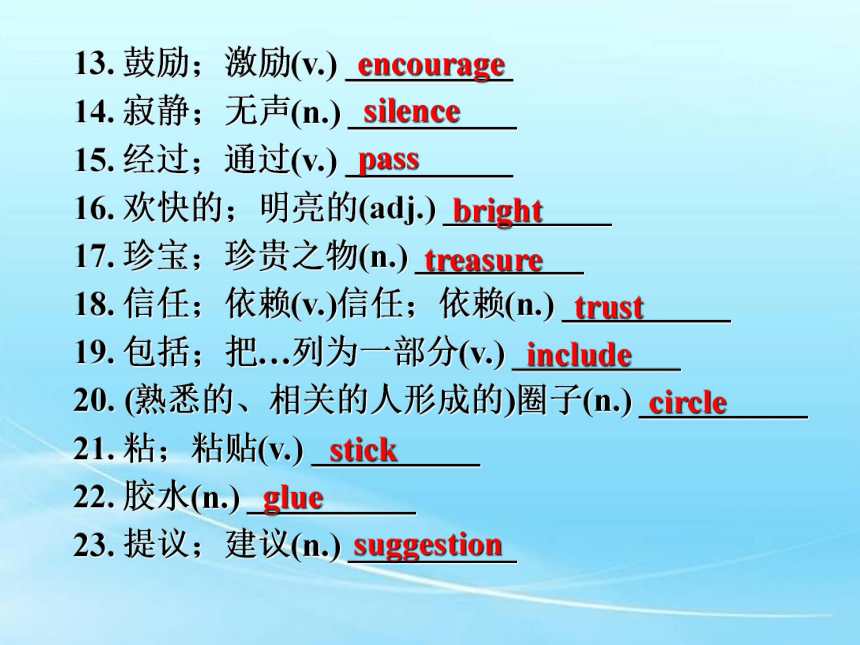 13. 鼓励；激励(v.) encourage
14. 寂静；无声(n.) silence
15. 经过；通过(v.) pass
16. 欢快的；明亮的(adj.) bright
17. 珍宝；珍贵之物(n.) treasure
18. 信任；依赖(v.)信任；依赖(n.) trust
19. 包括；把…列为一部分(v.) include
20. (熟悉的、相关的人形成的)圈子(n.) circle
21. 粘；粘贴(v.) stick
22. 胶水(n.) glue
23. 提议；建议(n.) suggestion